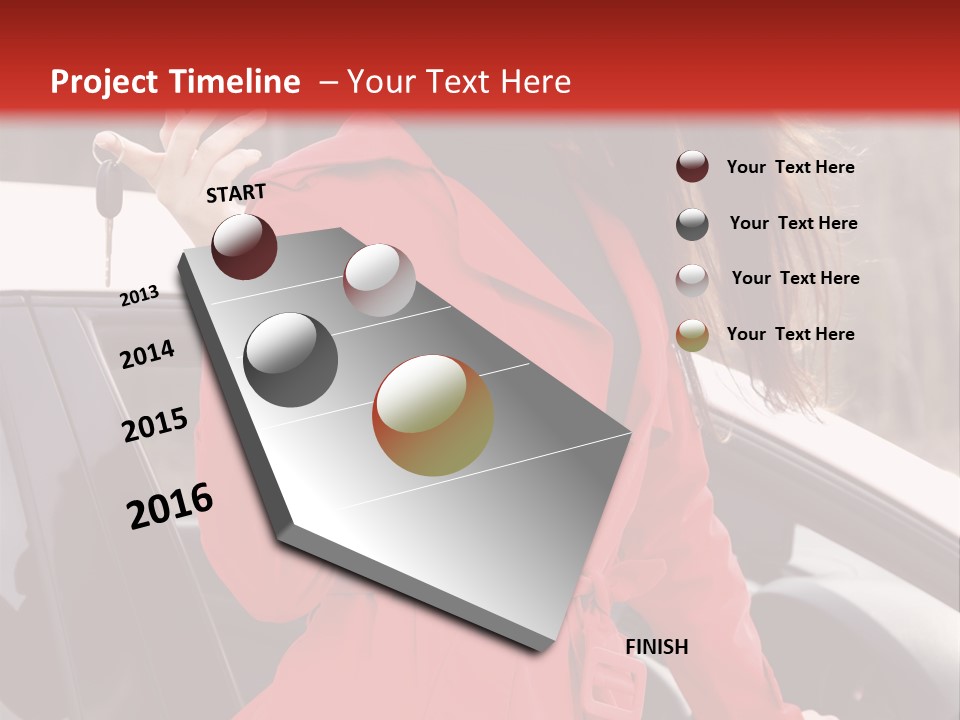 Project Timeline – Your Text Here

START

2013

2014

2015

2016

FINISH

Your Text Here

Your Text Here

Your Text Here

Your Text Here